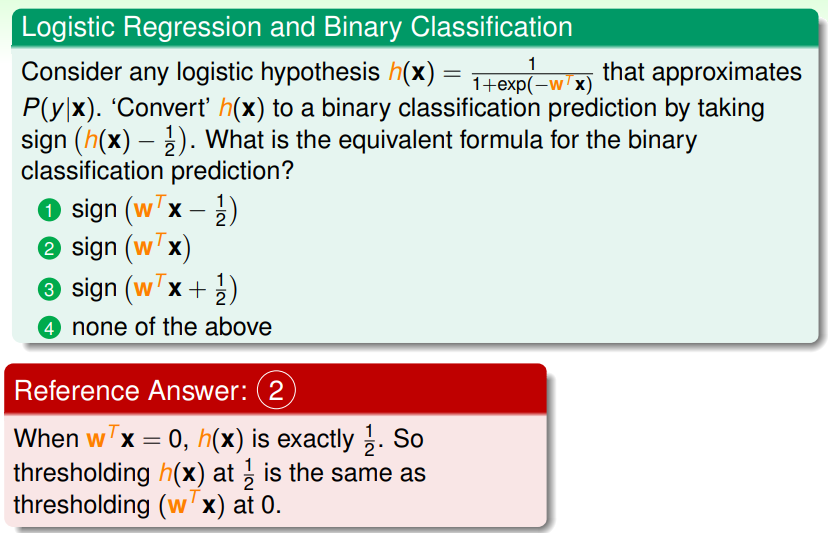 Logistic Regression and Binary Classification

Consider any logistic hypothesis $h(\mathbf{x}) = \frac{1}{1+\exp(-\mathbf{w}^T\mathbf{x})}$ that approximates $P(y|\mathbf{x})$. 'Convert' $h(\mathbf{x})$ to a binary classification prediction by taking sign $\left(h(\mathbf{x}) - \frac{1}{2}\right)$. What is the equivalent formula for the binary classification prediction?

1 sign $\left(\mathbf{w}^T\mathbf{x} - \frac{1}{2}\right)$
2 sign $\left(\mathbf{w}^T\mathbf{x}\right)$
3 sign $\left(\mathbf{w}^T\mathbf{x} + \frac{1}{2}\right)$
4 none of the above

Reference Answer: 2

When $\mathbf{w}^T\mathbf{x} = 0$, $h(\mathbf{x})$ is exactly $\frac{1}{2}$. So thresholding $h(\mathbf{x})$ at $\frac{1}{2}$ is the same as thresholding $(\mathbf{w}^T\mathbf{x})$ at 0.